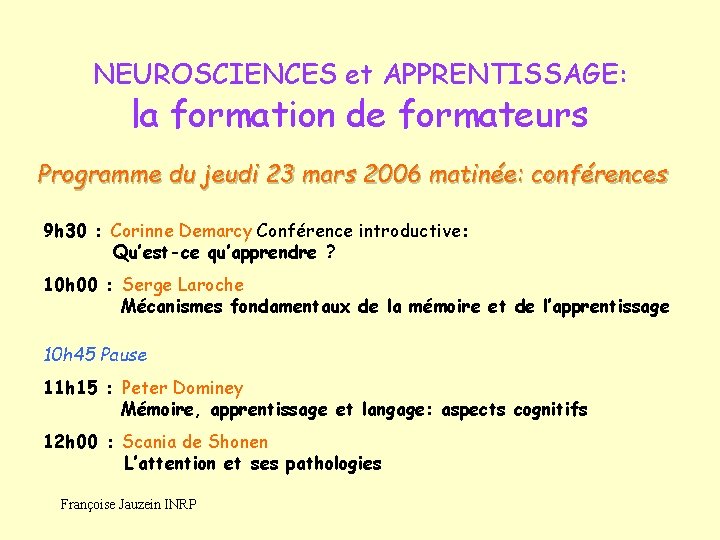 NEUROSCIENCES et APPRENTISSAGE:
la formation de formateurs

Programme du jeudi 23 mars 2006 matinée: conférences

9h30 : Corinne Demarcy Conférence introductive:
Qu'est-ce qu'apprendre ?

10h00 : Serge Laroche
Mécanismes fondamentaux de la mémoire et de l'apprentissage

10h45 Pause

11h15 : Peter Dominey
Mémoire, apprentissage et langage: aspects cognitifs

12h00 : Scania de Shonen
L'attention et ses pathologies

Françoise Jauzein INRP